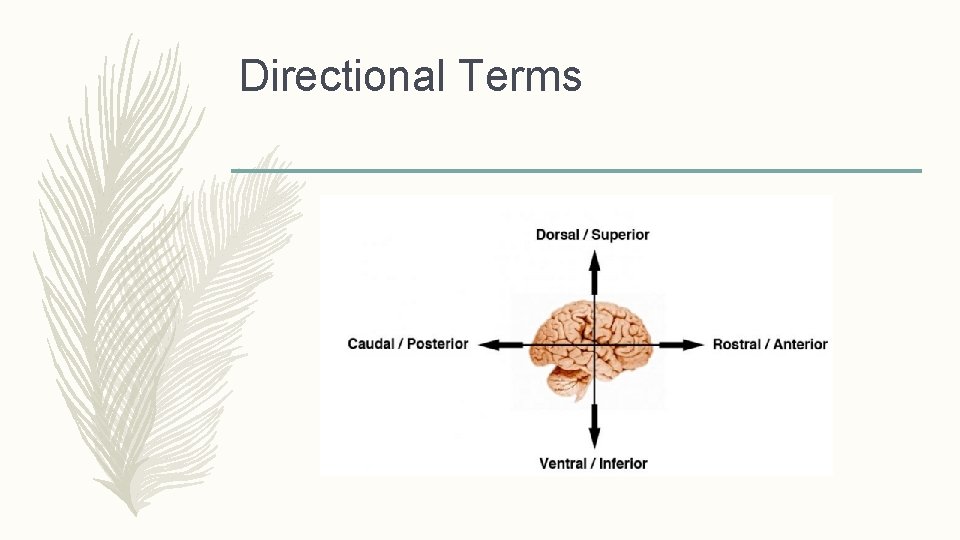 Directional Terms

Dorsal / Superior

Caudal / Posterior

Rostral / Anterior

Ventral / Inferior